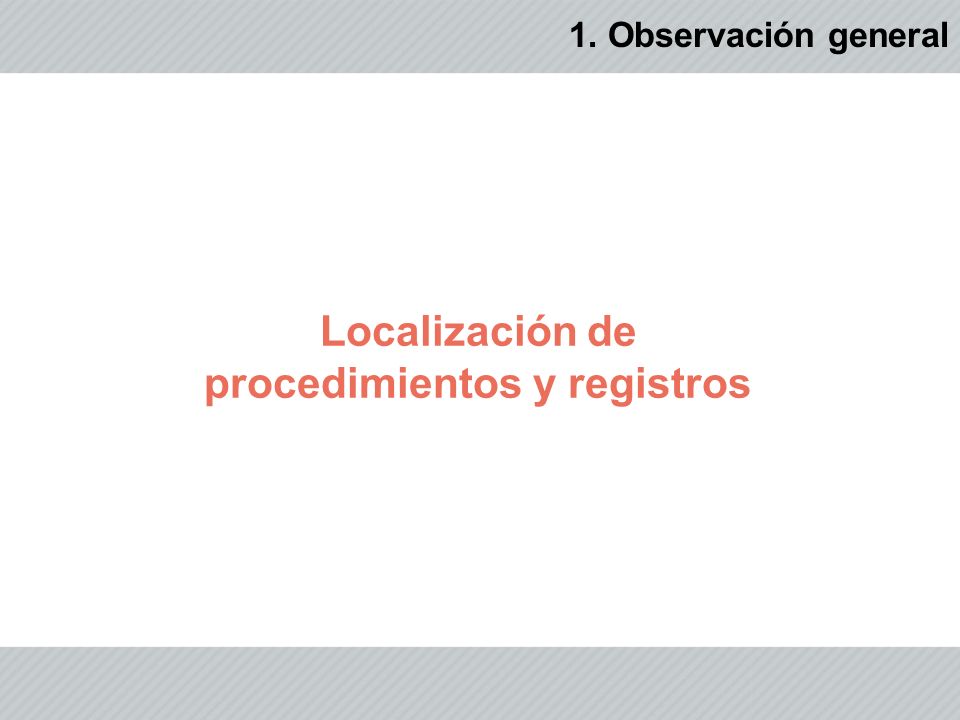 1. Observación general

Localización de procedimientos y registros